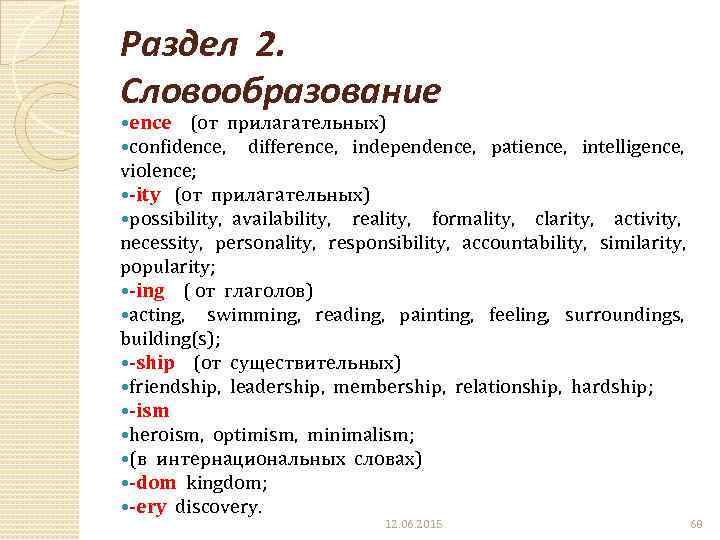 Раздел 2. Словообразование

•ence (от прилагательных)
•confidence, difference, independence, patience, intelligence, violence;
•-ity (от прилагательных)
•possibility, availability, reality, formality, clarity, activity, necessity, personality, responsibility, accountability, similarity, popularity;
•-ing ( от глаголов)
•acting, swimming, reading, painting, feeling, surroundings, building(s);
•-ship (от существительных)
•friendship, leadership, membership, relationship, hardship;
•-ism
•heroism, optimism, minimalism;
•(в интернациональных словах)
•-dom kingdom;
•-ery discovery.

12.06.2015

68